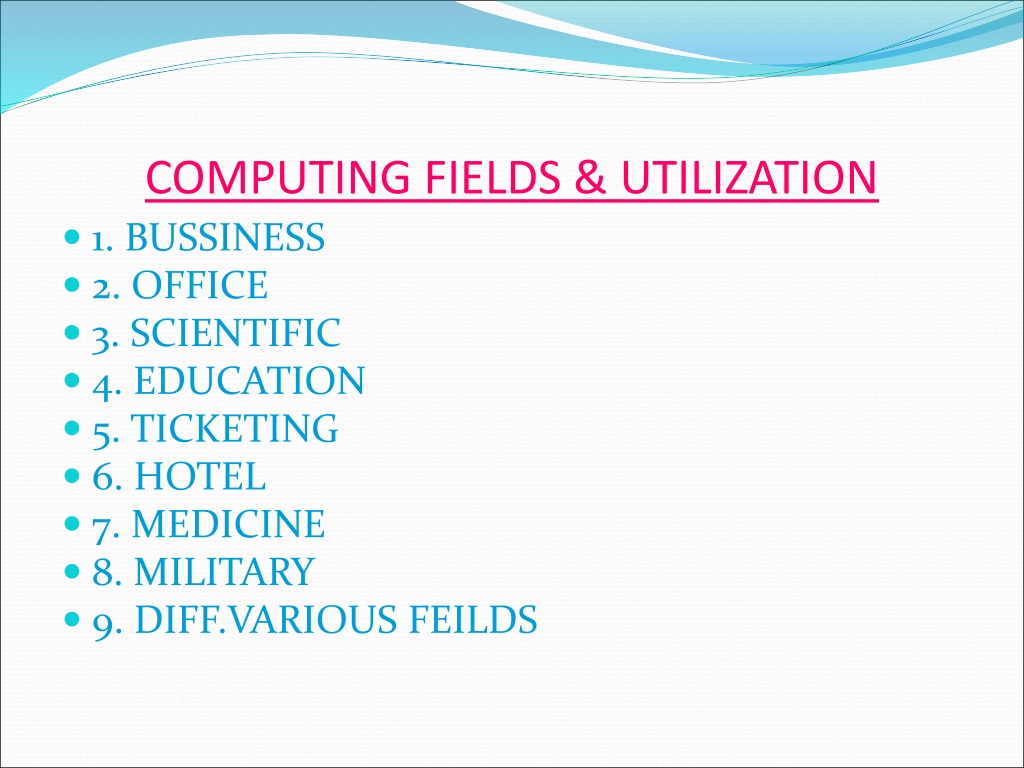 COMPUTING FIELDS & UTILIZATION

- 1. BUSSINESS
- 2. OFFICE
- 3. SCIENTIFIC
- 4. EDUCATION
- 5. TICKETING
- 6. HOTEL
- 7. MEDICINE
- 8. MILITARY
- 9. DIFF.VARIOUS FEILDS